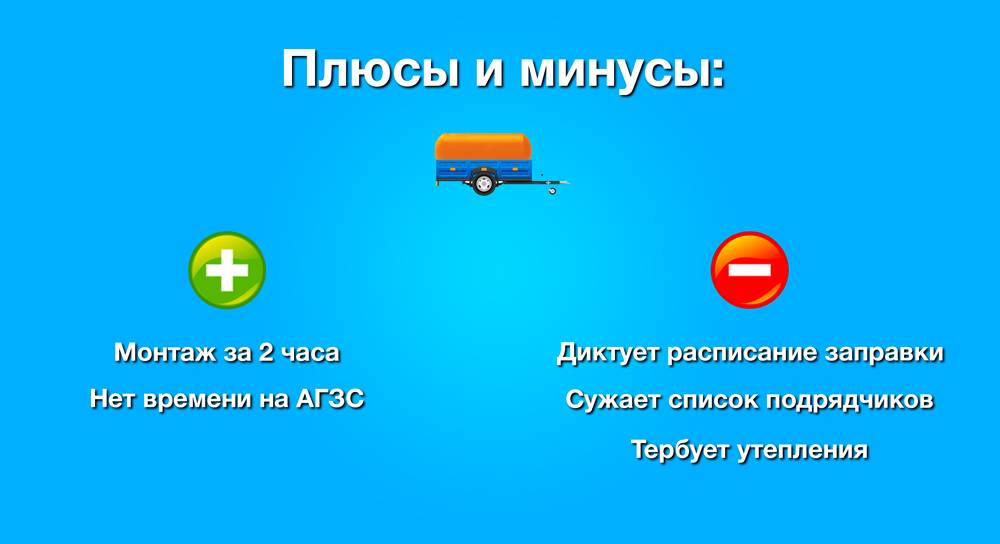 Плюсы и минусы:

Монтаж за 2 часа

Нет времени на АГЗС

Диктует расписание заправки

Сужает список подрядчиков

Тербует утепления